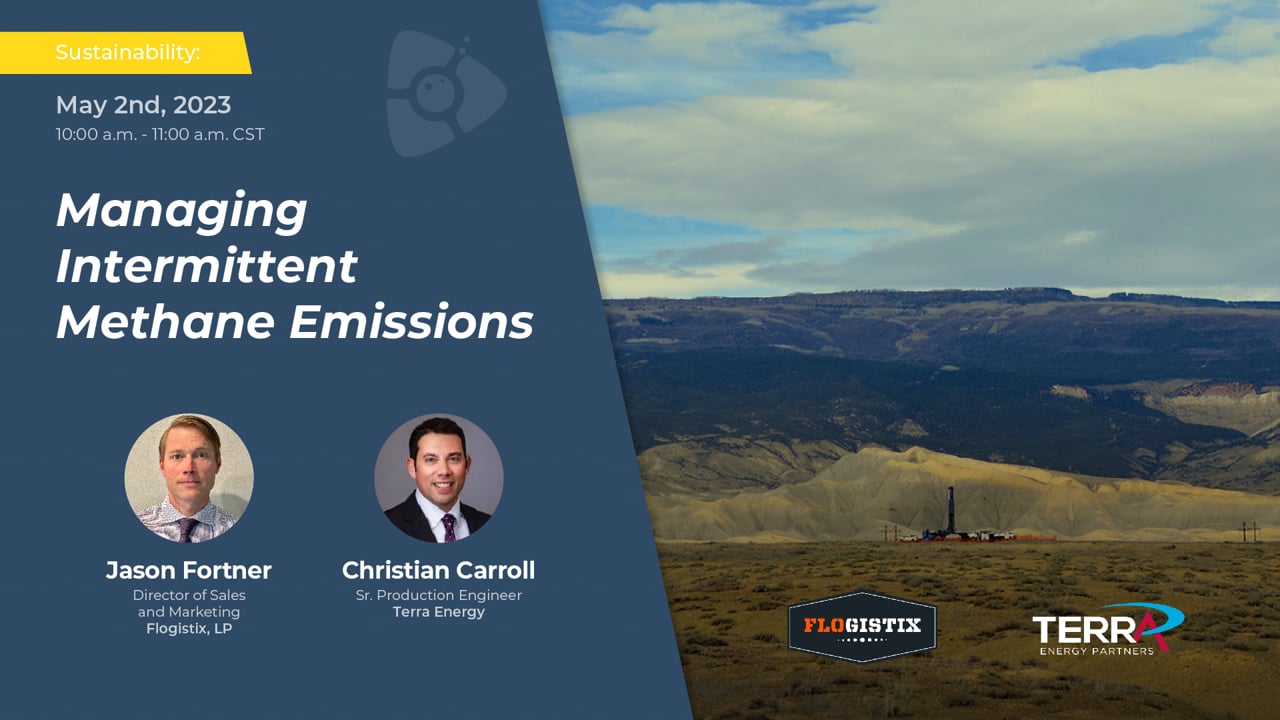 Sustainability:

May 2nd, 2023
10:00 a.m. - 11:00 a.m. CST

Managing Intermittent Methane Emissions

Jason Fortner
Director of Sales and Marketing
Flogistix, LP

Christian Carroll
Sr. Production Engineer
Terra Energy

FLOGISTIX

TERRA
ENERGY PARTNERS